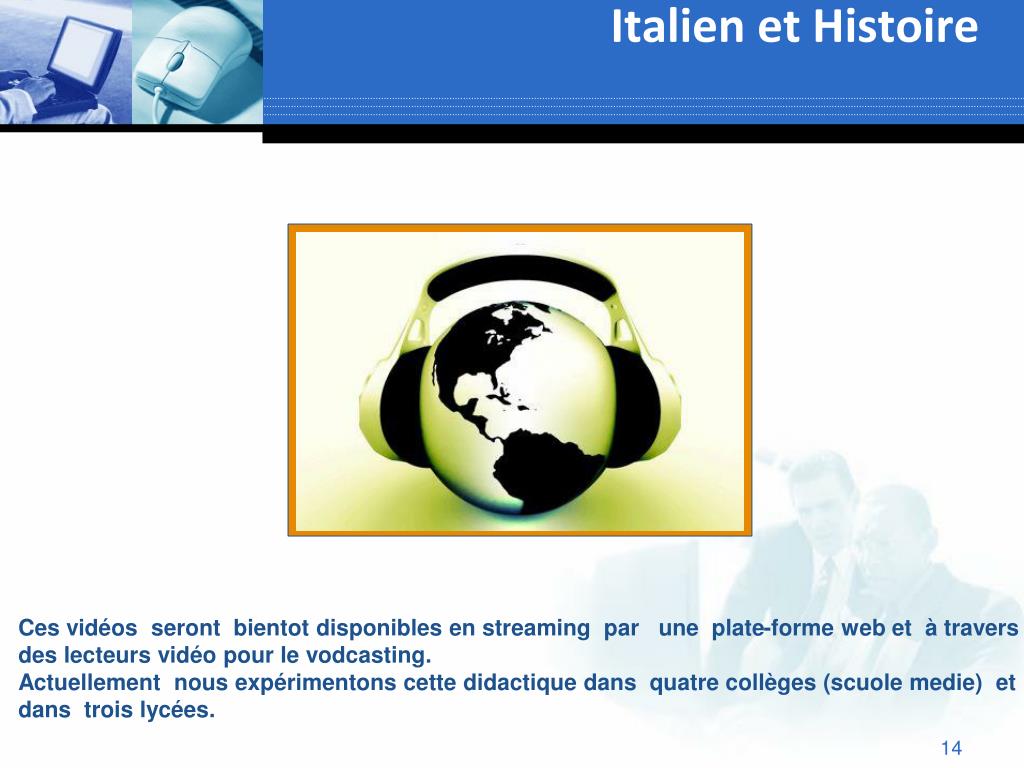 Italien et Histoire

Ces vidéos seront bientot disponibles en streaming par une plate-forme web et à travers des lecteurs vidéo pour le vodcasting.
Actuellement nous expérimentons cette didactique dans quatre collèges (scuole medie) et dans trois lycées.

14